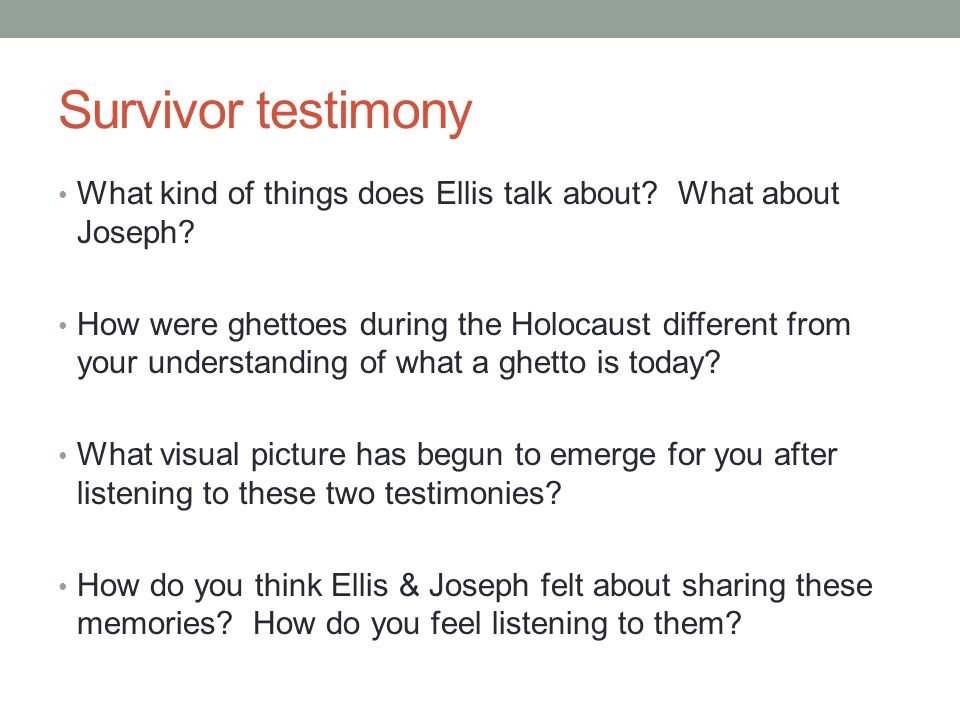 Survivor testimony

• What kind of things does Ellis talk about? What about Joseph?

• How were ghettoes during the Holocaust different from your understanding of what a ghetto is today?

• What visual picture has begun to emerge for you after listening to these two testimonies?

• How do you think Ellis & Joseph felt about sharing these memories? How do you feel listening to them?